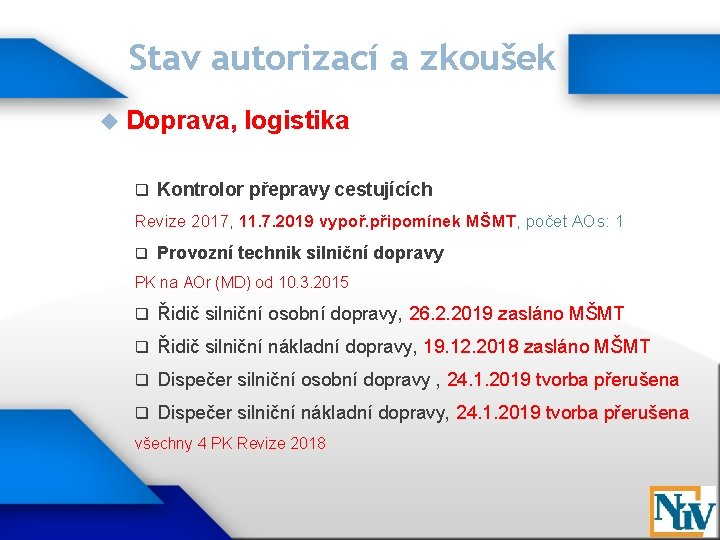 Stav autorizací a zkoušek

Doprava, logistika

Kontrolor přepravy cestujících

Revize 2017, 11.7.2019 vypoř.připomínek MŠMT, počet AOs: 1

Provozní technik silniční dopravy

PK na AOr (MD) od 10.3.2015

Řidič silniční osobní dopravy, 26.2.2019 zasláno MŠMT

Řidič silniční nákladní dopravy, 19.12.2018 zasláno MŠMT

Dispečer silniční osobní dopravy , 24.1.2019 tvorba přerušena

Dispečer silniční nákladní dopravy, 24.1.2019 tvorba přerušena

všechny 4 PK Revize 2018

NÚV